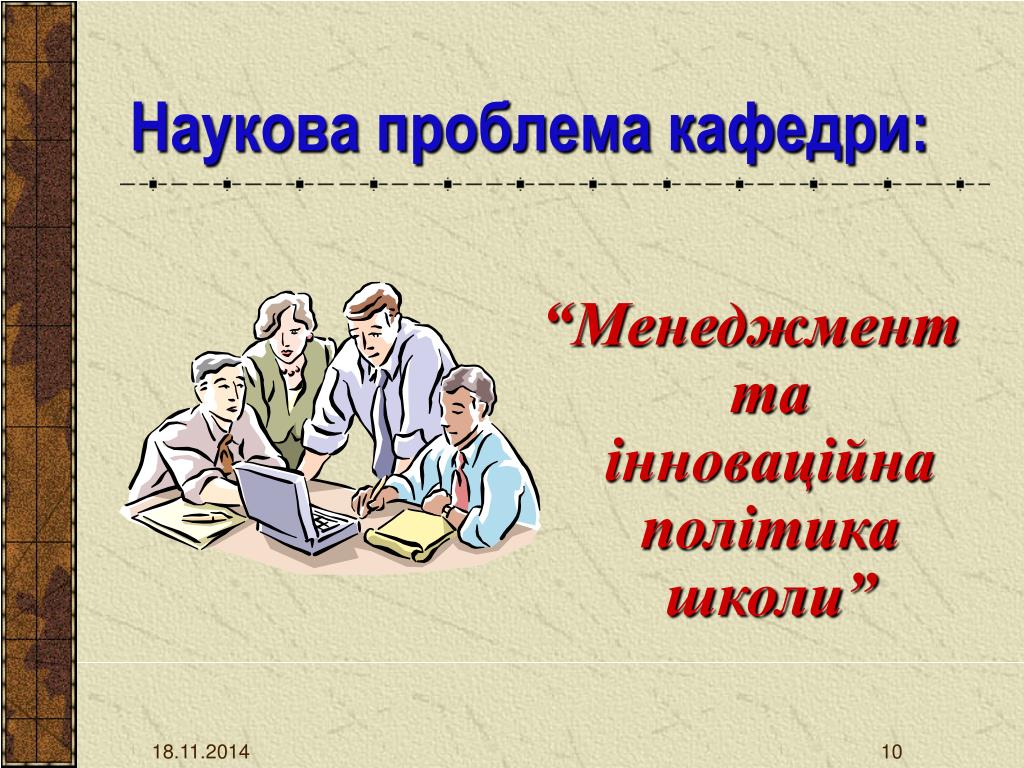 Наукова проблема кафедри:

“Менеджмент та інноваційна політика школи”

18.11.2014

10